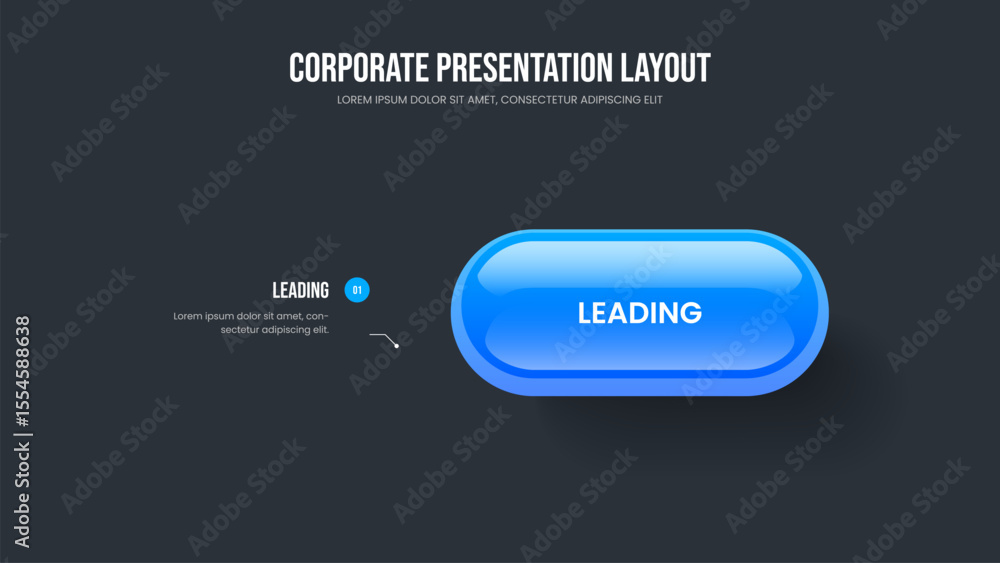 CORPORATE PRESENTATION LAYOUT
LOREM IPSUM DOLOR SIT AMET, CONSECTETUR ADIPISCING ELIT

LEADING 01
Lorem ipsum dolor sit amet, consectetur adipiscing elit.

LEADING

Adobe Stock | #1554588638